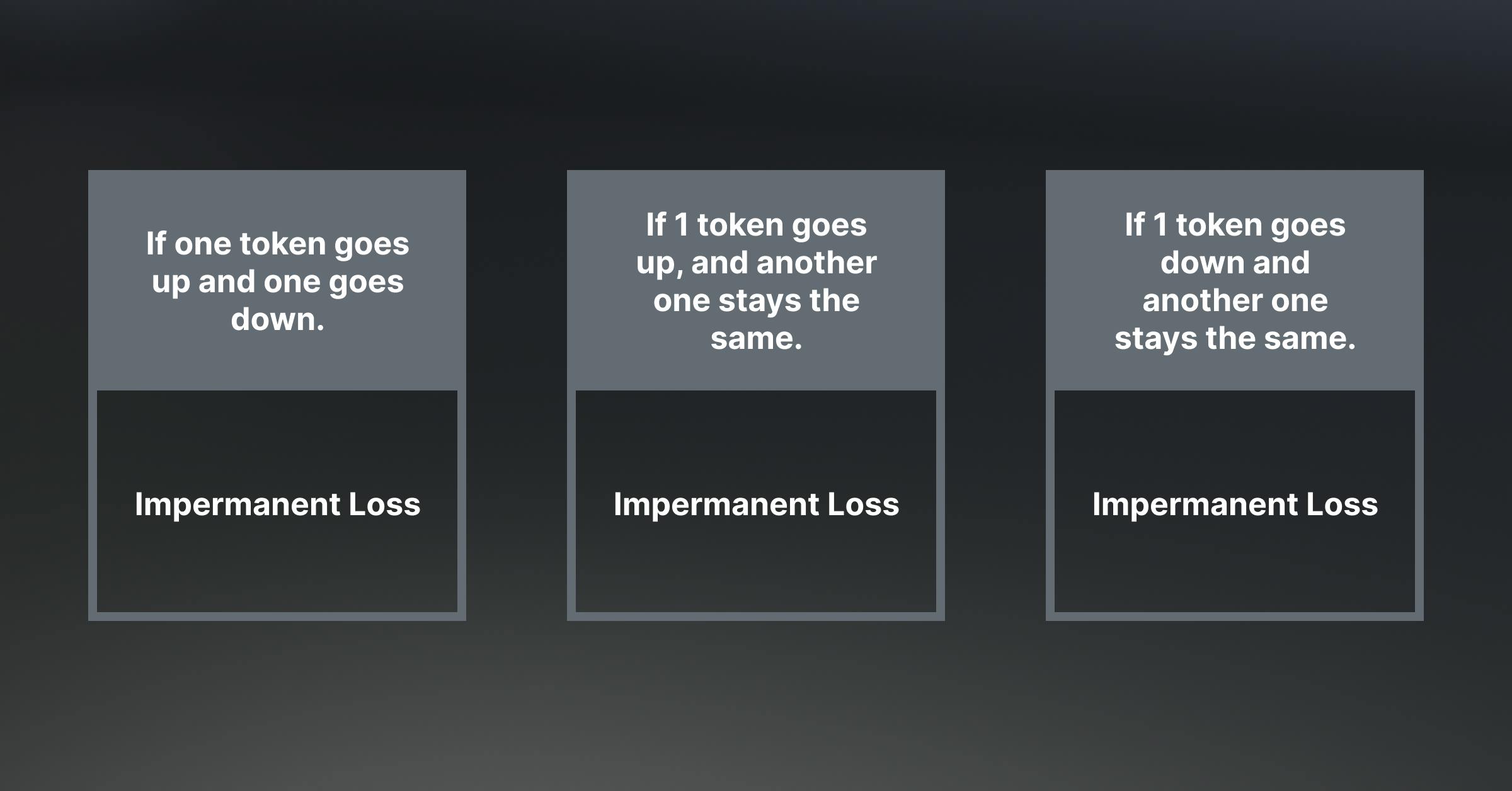 If one token goes up and one goes down.

Impermanent Loss

If 1 token goes up, and another one stays the same.

Impermanent Loss

If 1 token goes down and another one stays the same.

Impermanent Loss